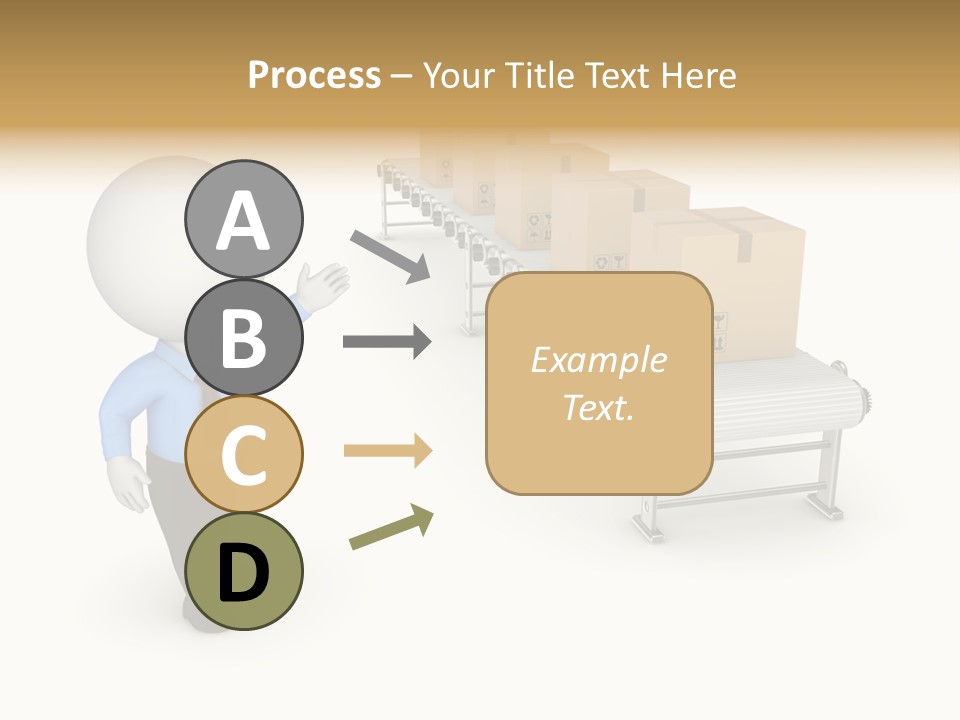 Process – Your Title Text Here

A

B

C

D

Example Text.